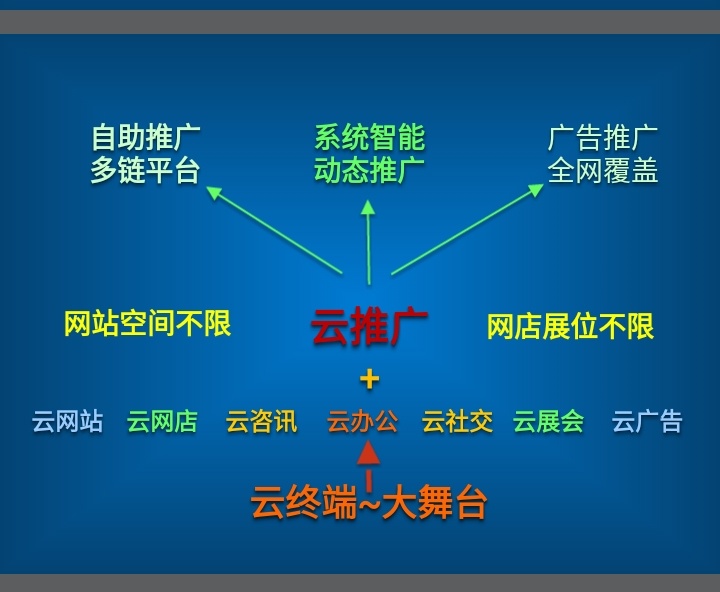 自助推广
多链平台

系统智能
动态推广

广告推广
全网覆盖

网站空间不限

云推广

网店展位不限

+

云网站 云网店 云咨讯 云办公 云社交 云展会 云广告

云终端~大舞台